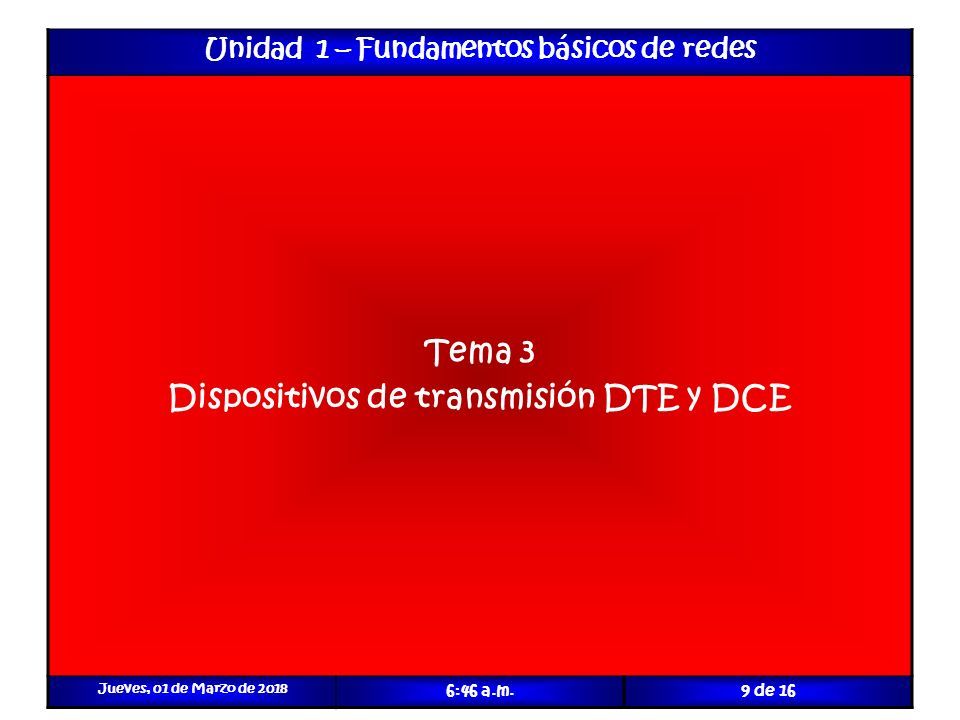 Unidad 1 – Fundamentos básicos de redes

Tema 3
Dispositivos de transmisión DTE y DCE

Jueves, 01 de Marzo de 2018

6:46 a.m.

9 de 16